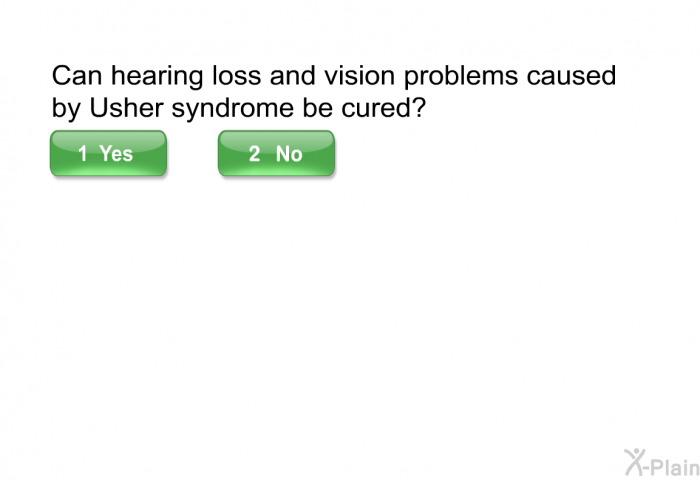 Can hearing loss and vision problems caused by Usher syndrome be cured?

1 Yes

2 No

X-Plain